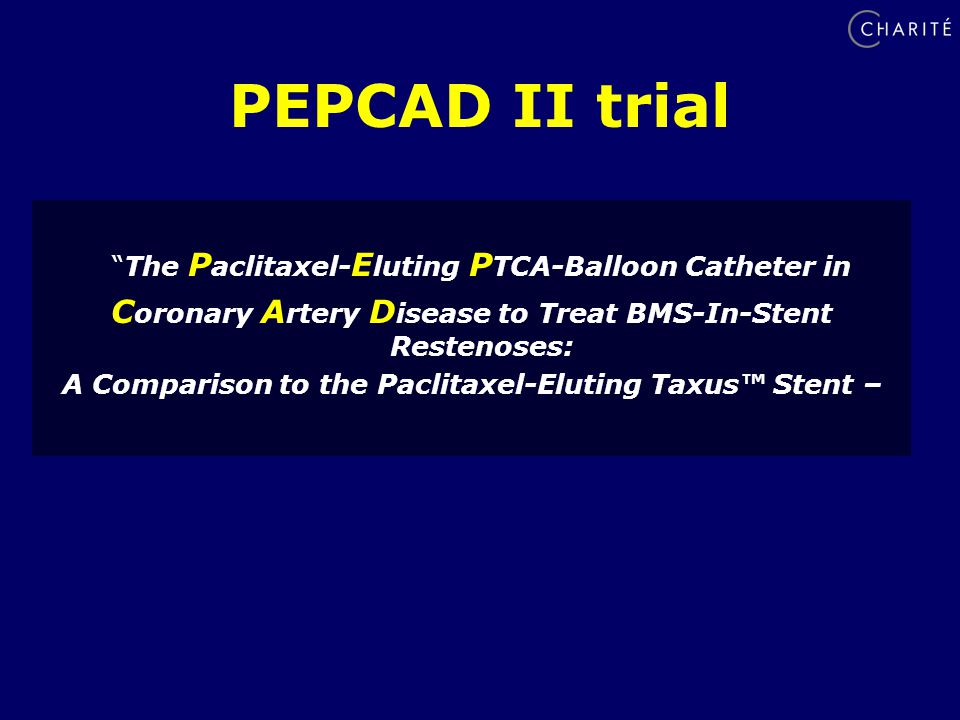 CHARITÉ

PEPCAD II trial

“The Paclitaxel-Eluting PTCA-Balloon Catheter in Coronary Artery Disease to Treat BMS-In-Stent Restenoses:
A Comparison to the Paclitaxel-Eluting Taxus™ Stent –